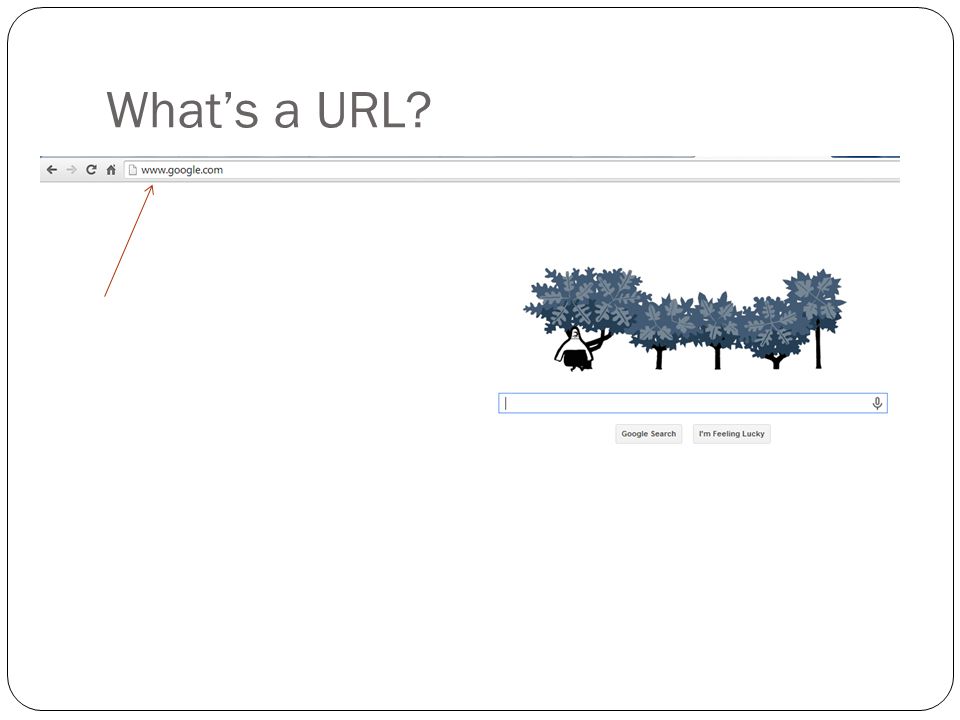 What's a URL?

www.google.com

Google Search
I'm Feeling Lucky